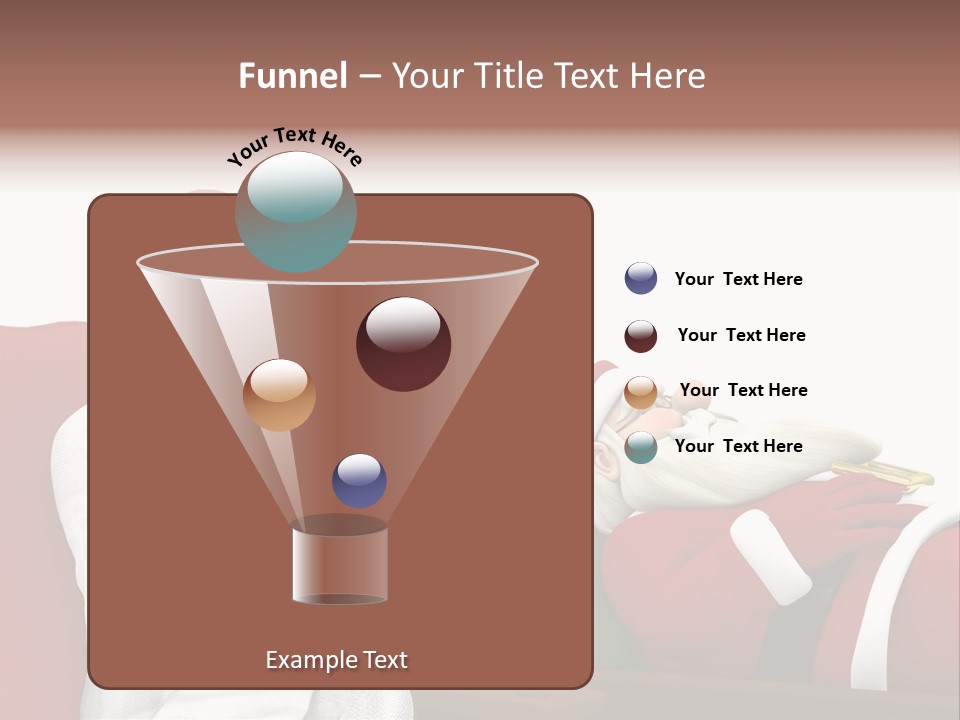 Funnel – Your Title Text Here

Your Text Here

Your Text Here

Your Text Here

Your Text Here

Your Text Here

Example Text